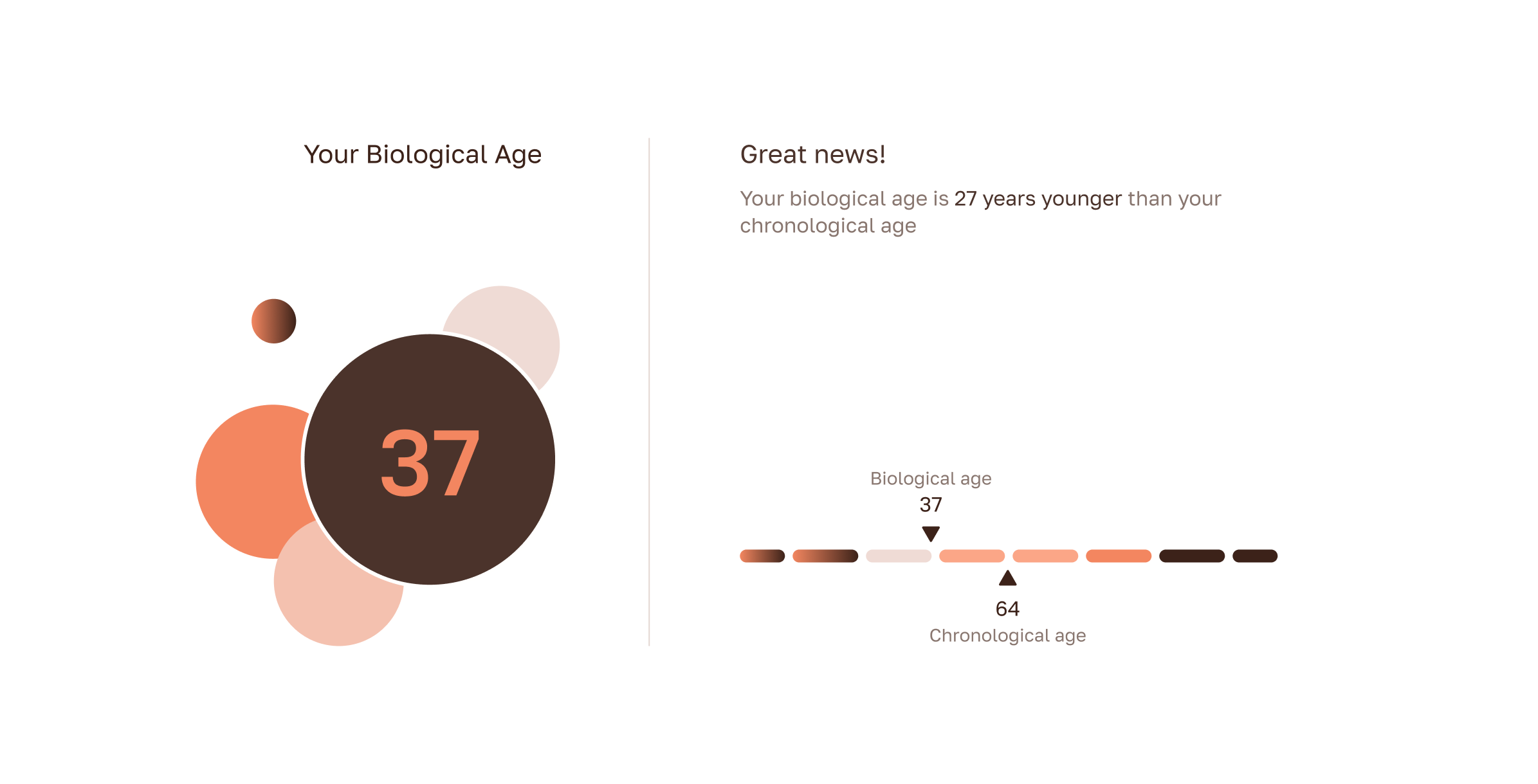 Your Biological Age

37

Great news!

Your biological age is 27 years younger than your chronological age

Biological age
37

64
Chronological age